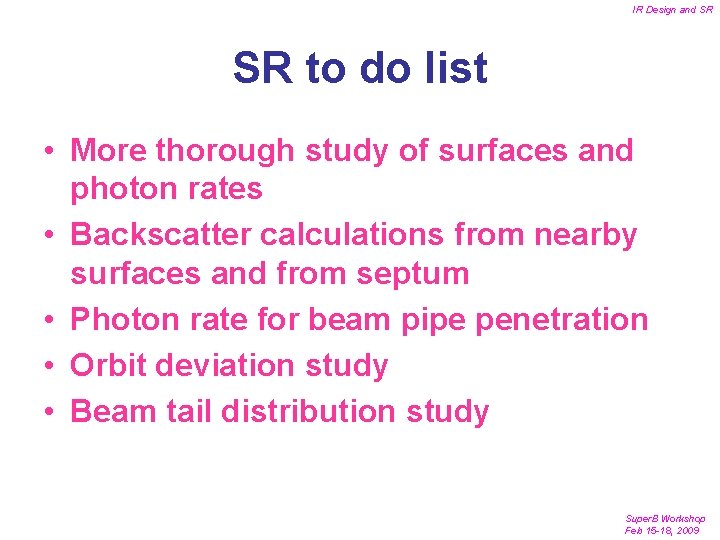 IR Design and SR

SR to do list

• More thorough study of surfaces and photon rates
• Backscatter calculations from nearby surfaces and from septum
• Photon rate for beam pipe penetration
• Orbit deviation study
• Beam tail distribution study

SuperB Workshop
Feb 15-18, 2009